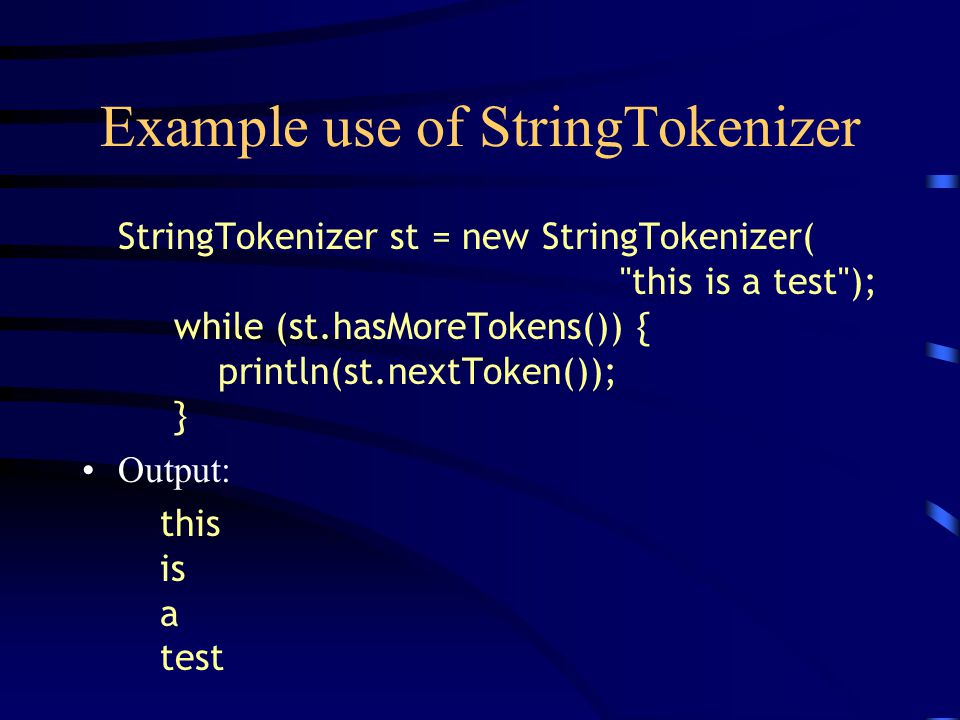 Example use of StringTokenizer

StringTokenizer st = new StringTokenizer(
"this is a test");
while (st.hasMoreTokens()) {
println(st.nextToken());
}

• Output:

this
is
a
test